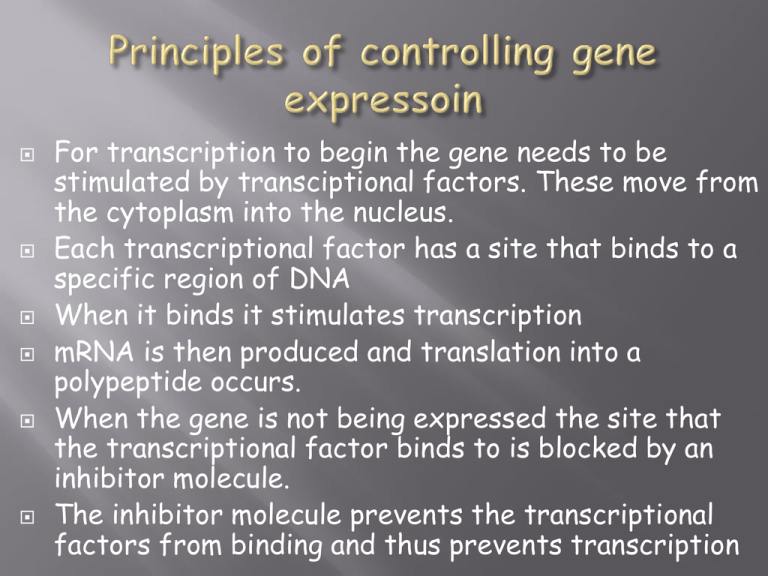 Principles of controlling gene expressoin

For transcription to begin the gene needs to be stimulated by transciptional factors. These move from the cytoplasm into the nucleus.

Each transcriptional factor has a site that binds to a specific region of DNA

When it binds it stimulates transcription

mRNA is then produced and translation into a polypeptide occurs.

When the gene is not being expressed the site that the transcriptional factor binds to is blocked by an inhibitor molecule.

The inhibitor molecule prevents the transcriptional factors from binding and thus prevents transcription